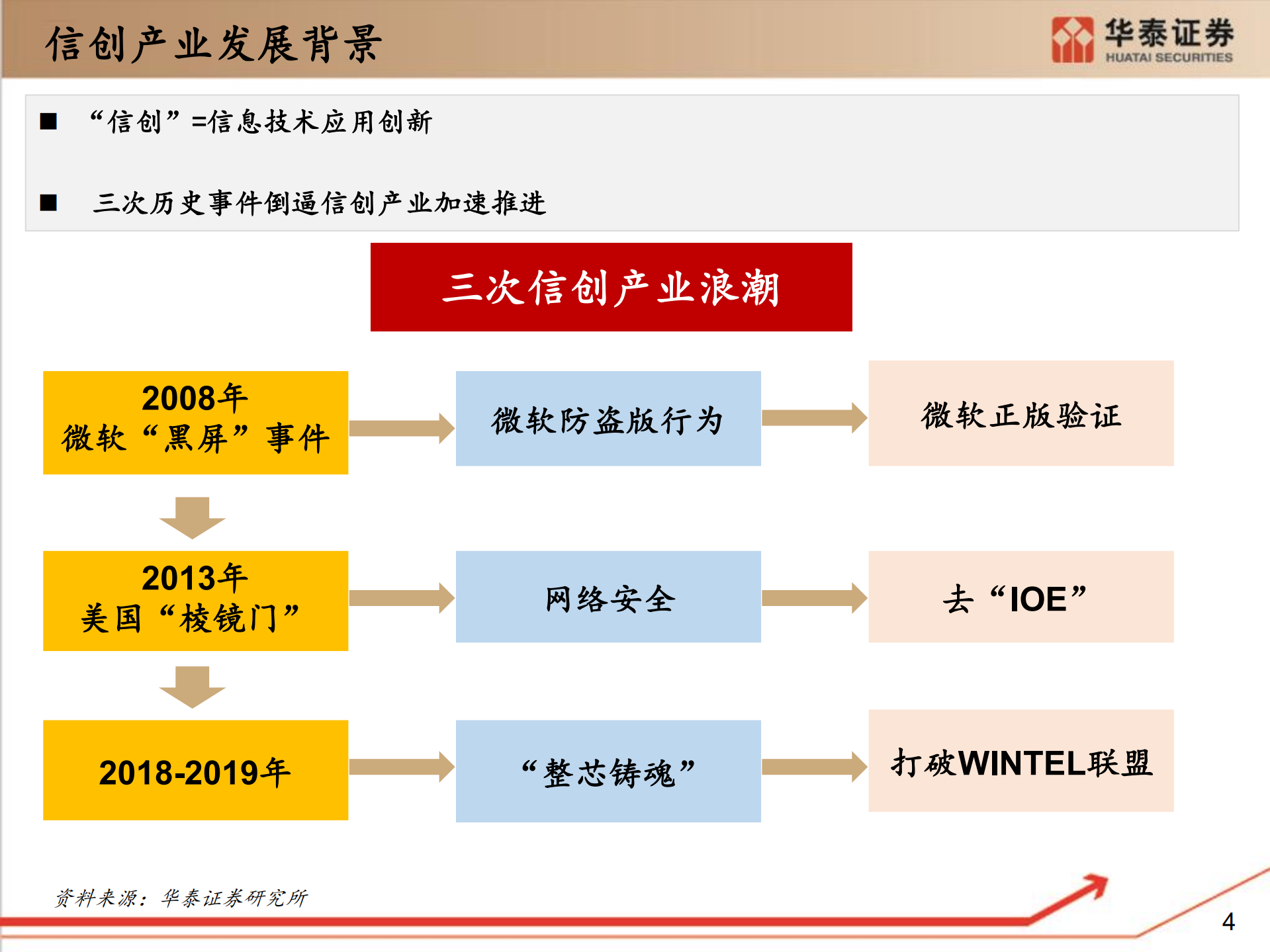 信创产业发展背景

华泰证券
HUATAI SECURITIES

■ “信创”=信息技术应用创新

■ 三次历史事件倒逼信创产业加速推进

三次信创产业浪潮

2008年
微软“黑屏”事件

微软防盗版行为

微软正版验证

2013年
美国“棱镜门”

网络安全

去“IOE”

2018-2019年

“整芯铸魂”

打破WINTEL联盟

资料来源：华泰证券研究所

4